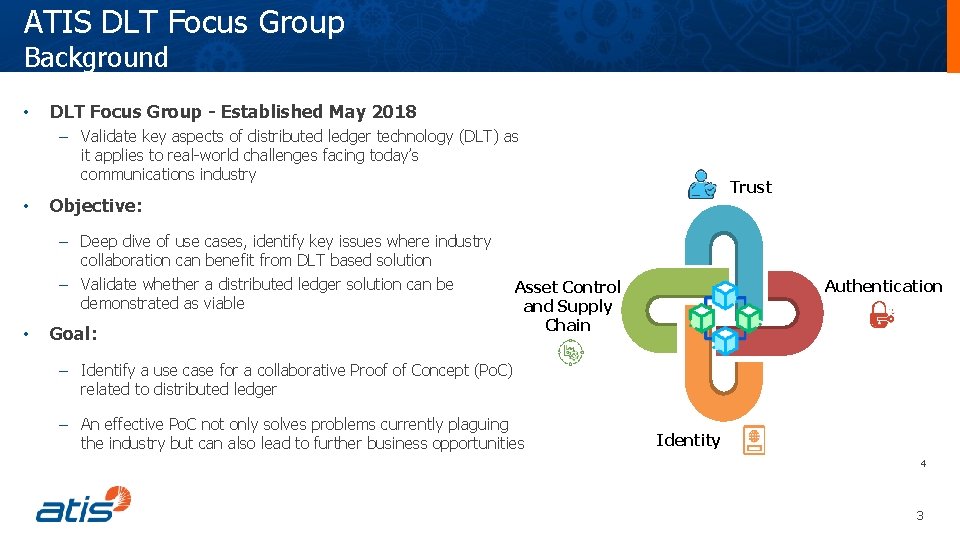 ATIS DLT Focus Group
Background

• DLT Focus Group - Established May 2018
– Validate key aspects of distributed ledger technology (DLT) as it applies to real-world challenges facing today's communications industry

• Objective:
– Deep dive of use cases, identify key issues where industry collaboration can benefit from DLT based solution
– Validate whether a distributed ledger solution can be demonstrated as viable

• Goal:
– Identify a use case for a collaborative Proof of Concept (PoC) related to distributed ledger
– An effective PoC not only solves problems currently plaguing the industry but can also lead to further business opportunities

Trust

Asset Control and Supply Chain

Authentication

Identity

4

atis

3